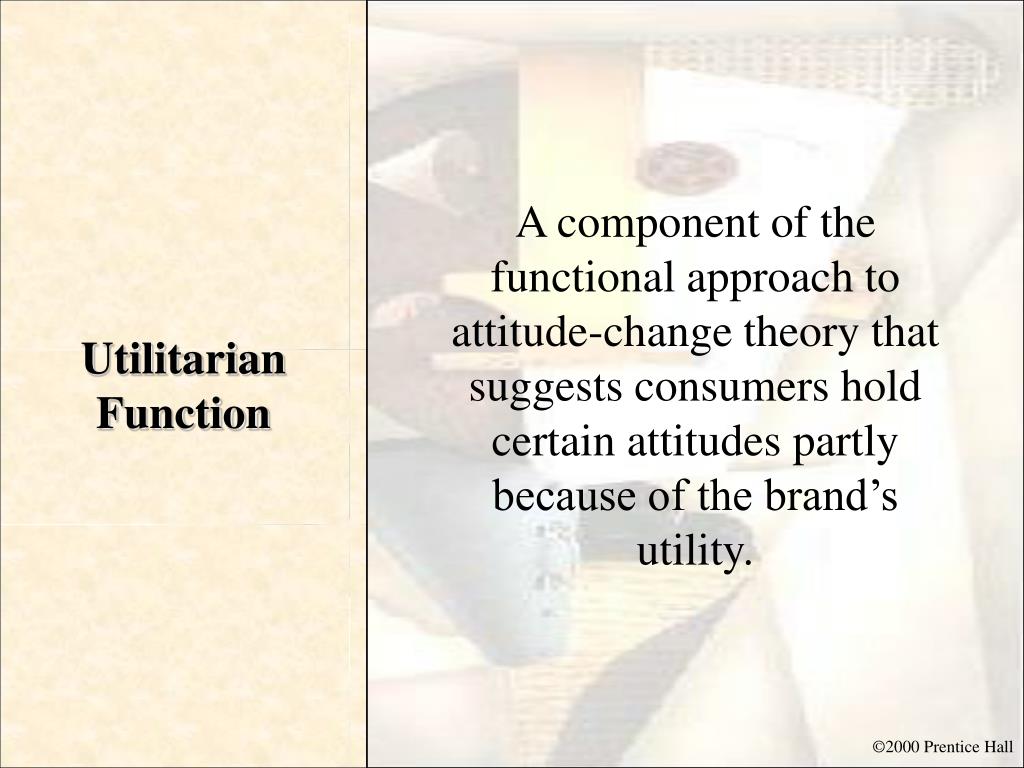 Utilitarian Function

A component of the functional approach to attitude-change theory that suggests consumers hold certain attitudes partly because of the brand’s utility.

©2000 Prentice Hall